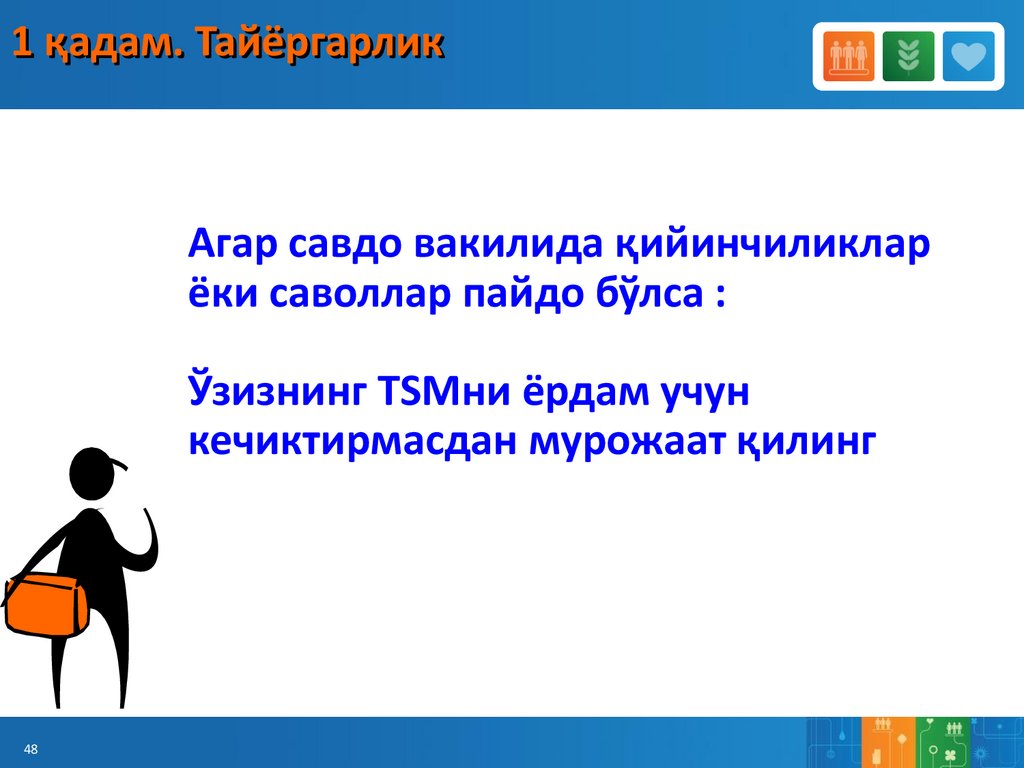 1 қадам. Тайёргарлик

Агар савдо вакилида қийинчиликлар ёки саволлар пайдо бўлса :

Ўзизнинг TSMни ёрдам учун кечиктирмасдан мурожаат қилинг

48